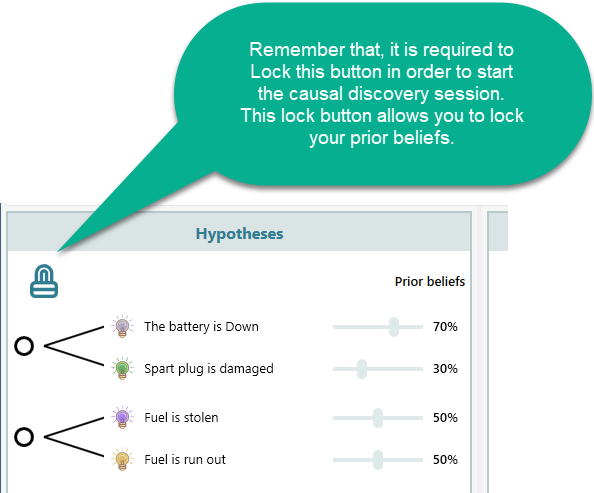 Remember that, it is required to Lock this button in order to start the causal discovery session. This lock button allows you to lock your prior beliefs.

Hypotheses

Prior beliefs

The battery is Down 70%

Spart plug is damaged 30%

Fuel is stolen 50%

Fuel is run out 50%